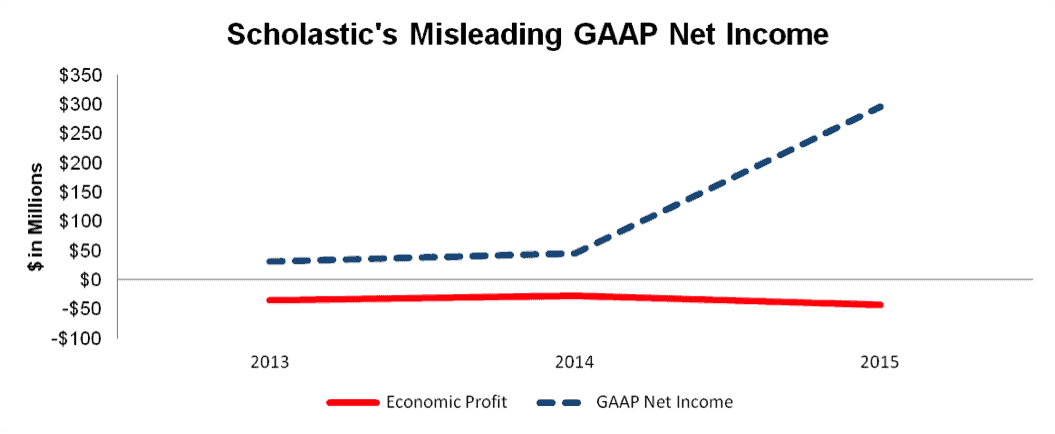 Scholastic's Misleading GAAP Net Income

$ in Millions

$350
$300
$250
$200
$150
$100
$50
$0
-$50
-$100

2013
2014
2015

Economic Profit
GAAP Net Income